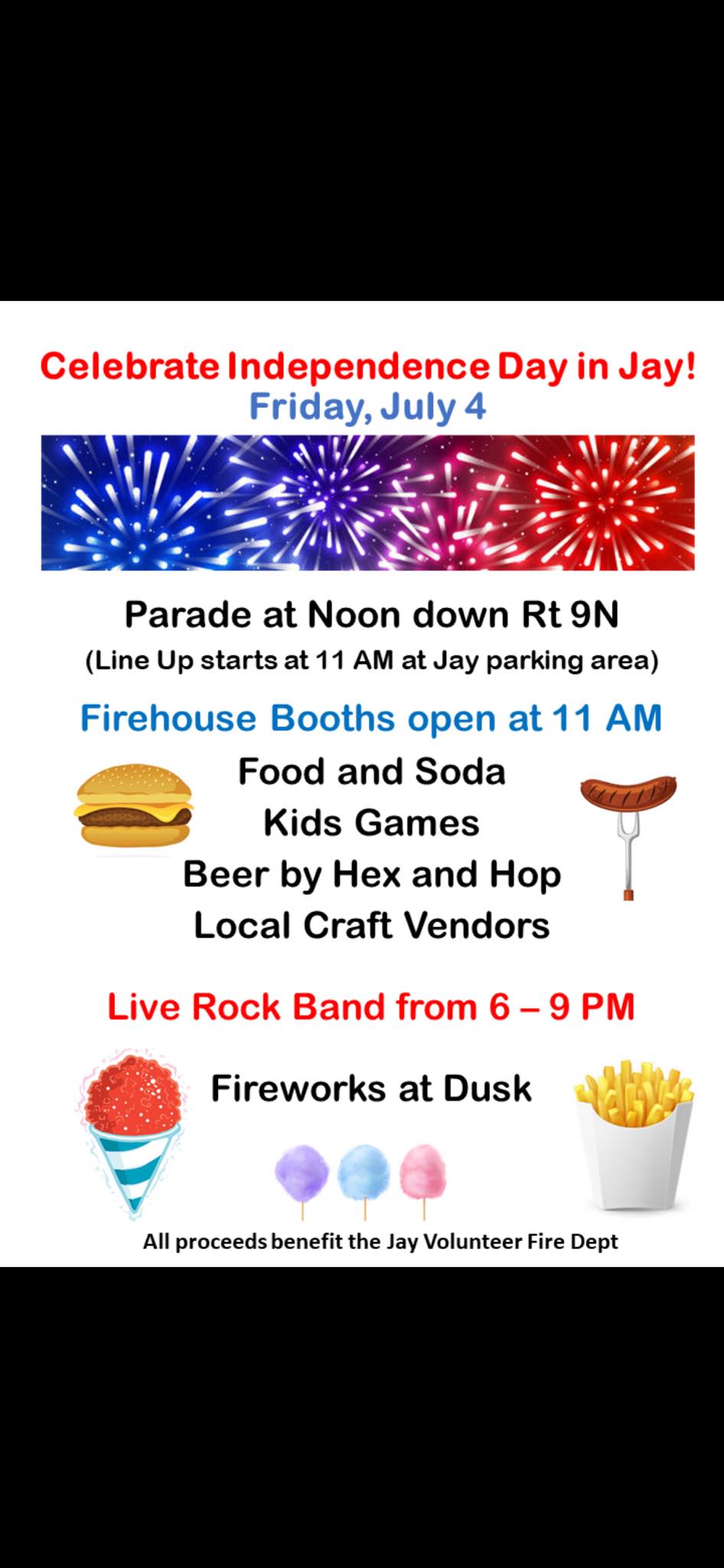 Celebrate Independence Day in Jay!
Friday, July 4

Parade at Noon down Rt 9N
(Line Up starts at 11 AM at Jay parking area)

Firehouse Booths open at 11 AM
Food and Soda
Kids Games
Beer by Hex and Hop
Local Craft Vendors

Live Rock Band from 6 – 9 PM

Fireworks at Dusk

All proceeds benefit the Jay Volunteer Fire Dept